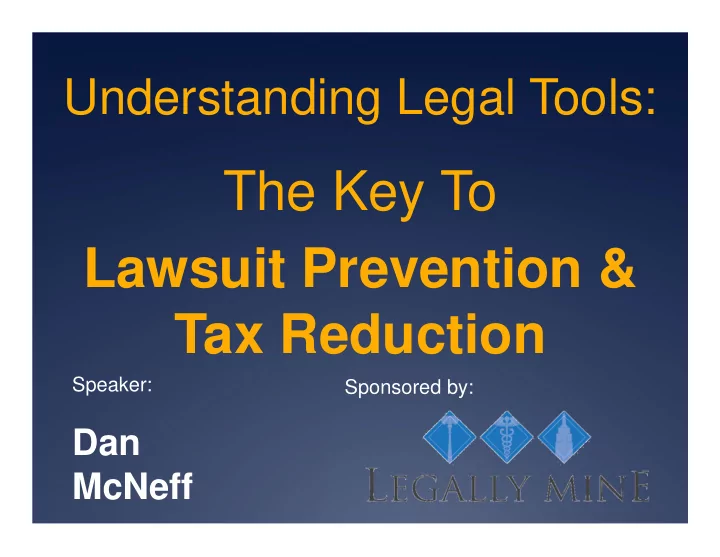 Understanding Legal Tools:

The Key To

Lawsuit Prevention & Tax Reduction

Speaker:

Dan McNeff

Sponsored by:

LEGALLY MINE